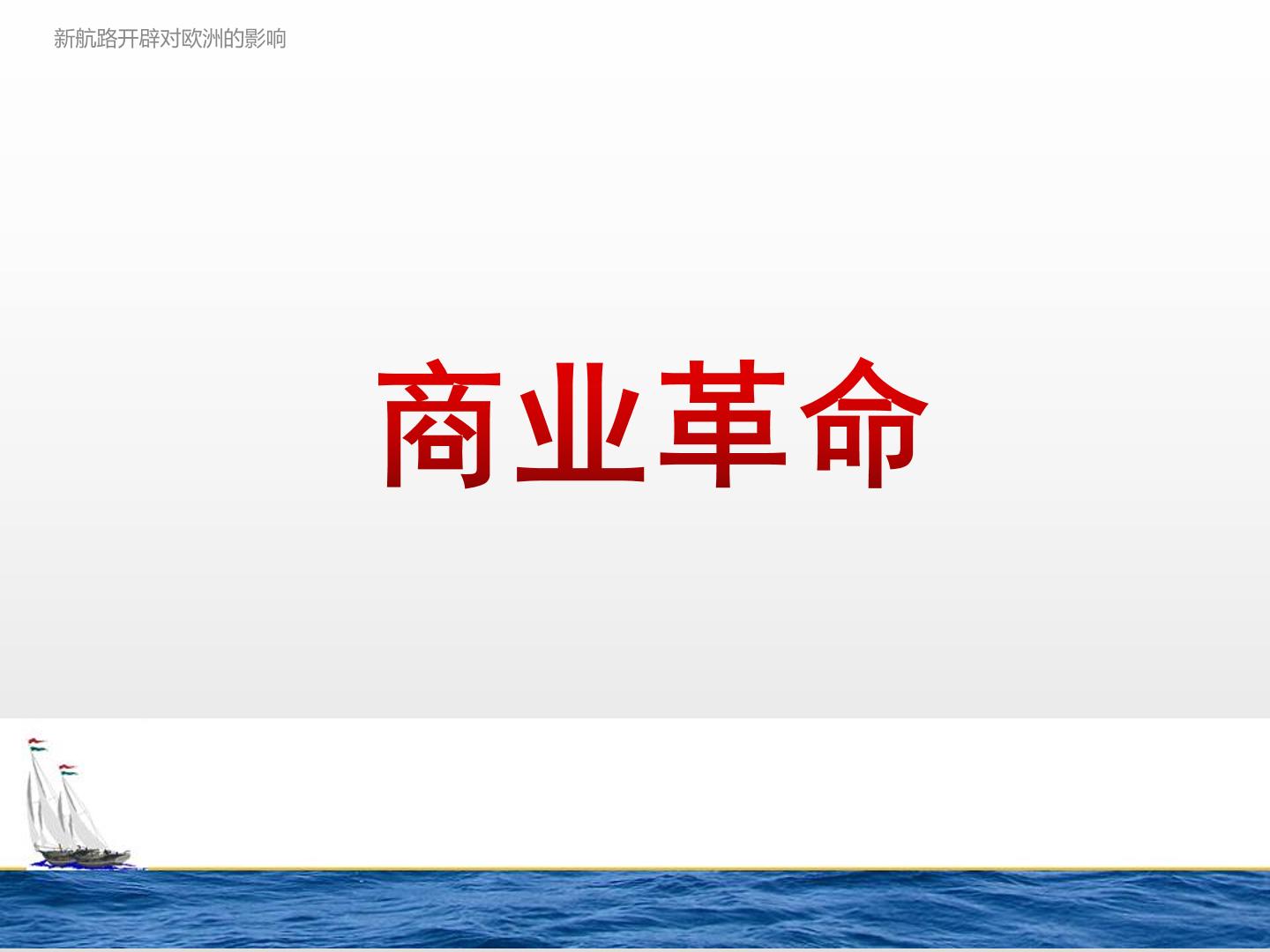 新航路开辟对欧洲的影响

商业革命